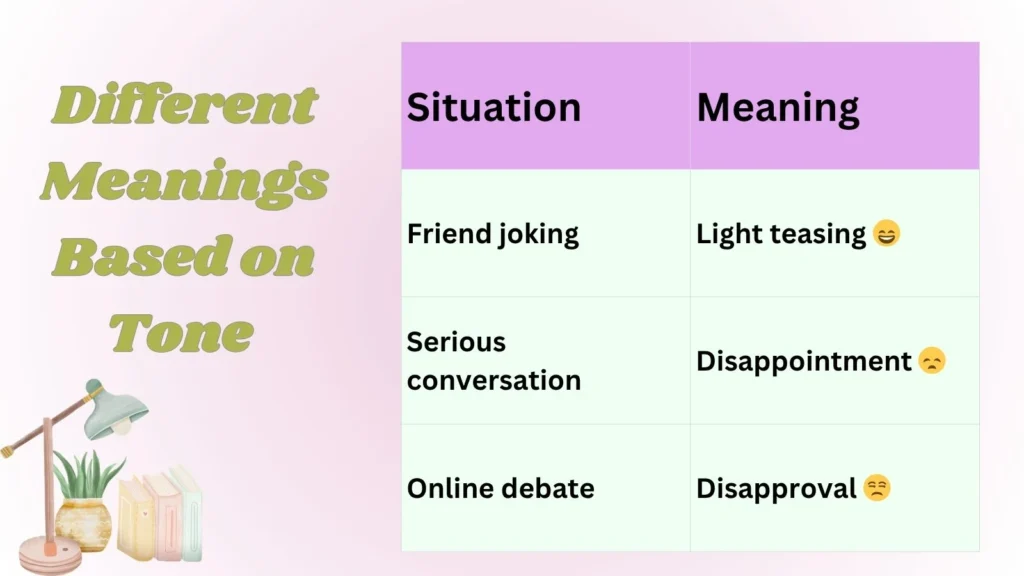 Different Meanings Based on Tone

| Situation | Meaning |
|---|---|
| Friend joking | Light teasing 😄 |
| Serious conversation | Disappointment 😞 |
| Online debate | Disapproval 😒 |